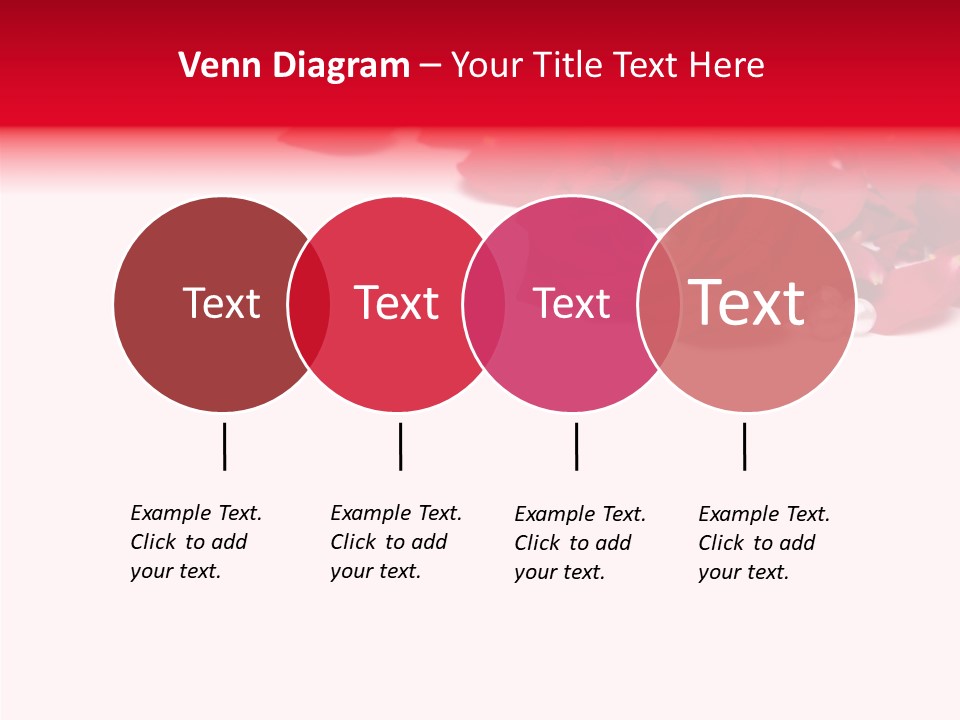 Venn Diagram – Your Title Text Here

Text

Text

Text

Text

Example Text. Click to add your text.

Example Text. Click to add your text.

Example Text. Click to add your text.

Example Text. Click to add your text.